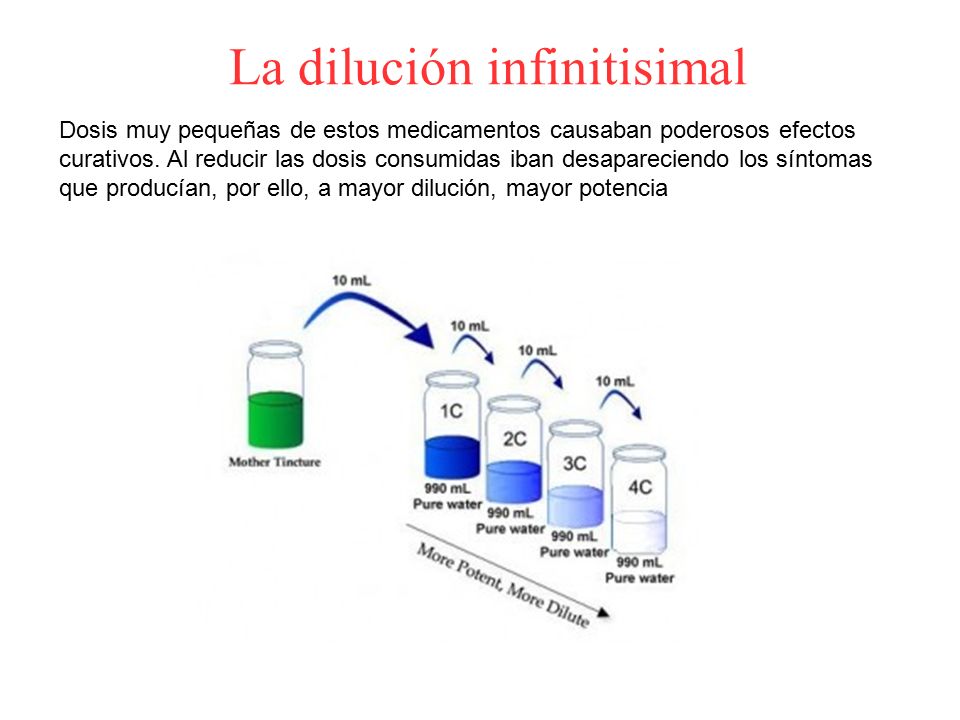 La dilución infinitisimal

Dosis muy pequeñas de estos medicamentos causaban poderosos efectos curativos. Al reducir las dosis consumidas iban desapareciendo los síntomas que producían, por ello, a mayor dilución, mayor potencia

10 mL

10 mL

10 mL

10 mL

Mother Tincture

1C
990 mL
Pure water

2C
990 mL
Pure water

3C
990 mL
Pure water

4C
990 mL
Pure water

More Potent, More Dilute